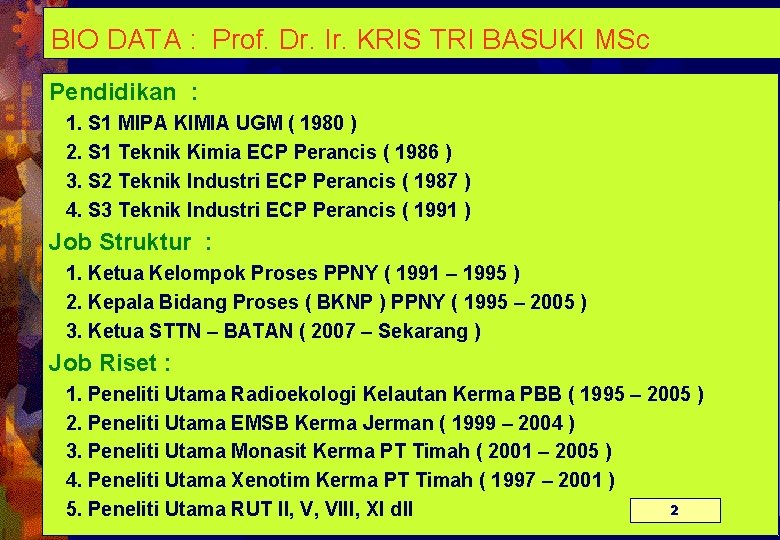 BIO DATA : Prof. Dr. Ir. KRIS TRI BASUKI MSc

Pendidikan :

1. S1 MIPA KIMIA UGM ( 1980 )
2. S1 Teknik Kimia ECP Perancis ( 1986 )
3. S2 Teknik Industri ECP Perancis ( 1987 )
4. S3 Teknik Industri ECP Perancis ( 1991 )

Job Struktur :

1. Ketua Kelompok Proses PPNY ( 1991 – 1995 )
2. Kepala Bidang Proses ( BKNP ) PPNY ( 1995 – 2005 )
3. Ketua STTN – BATAN ( 2007 – Sekarang )

Job Riset :

1. Peneliti Utama Radioekologi Kelautan Kerma PBB ( 1995 – 2005 )
2. Peneliti Utama EMSB Kerma Jerman ( 1999 – 2004 )
3. Peneliti Utama Monasit Kerma PT Timah ( 2001 – 2005 )
4. Peneliti Utama Xenotim Kerma PT Timah ( 1997 – 2001 )
5. Peneliti Utama RUT II, V, VIII, XI dll

2